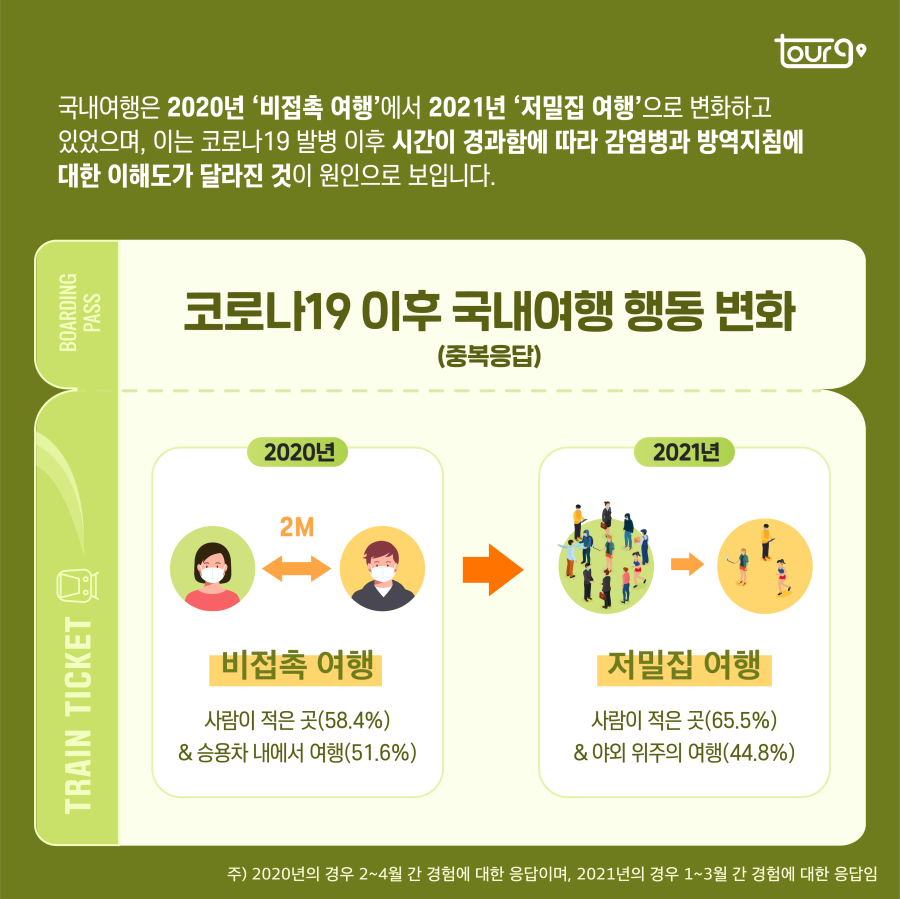 tour9

국내여행은 2020년 '비접촉 여행'에서 2021년 '저밀집 여행'으로 변화하고 있었으며, 이는 코로나19 발병 이후 시간이 경과함에 따라 감염병과 방역지침에 대한 이해도가 달라진 것이 원인으로 보입니다.

BOARDING PASS

코로나19 이후 국내여행 행동 변화

(중복응답)

TRAIN TICKET

2020년

2M

비접촉 여행

사람이 적은 곳(58.4%)
& 승용차 내에서 여행(51.6%)

2021년

저밀집 여행

사람이 적은 곳(65.5%)
& 야외 위주의 여행(44.8%)

주) 2020년의 경우 2~4월 간 경험에 대한 응답이며, 2021년의 경우 1~3월 간 경험에 대한 응답임